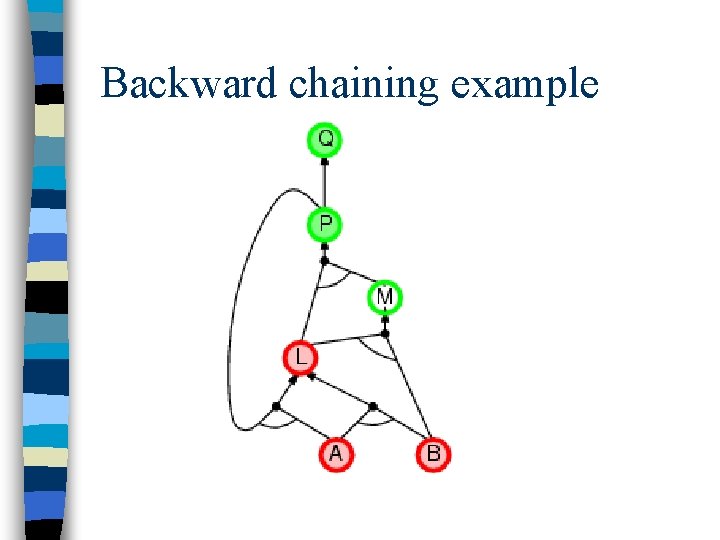 Backward chaining example

Q

P

M

L

A

B